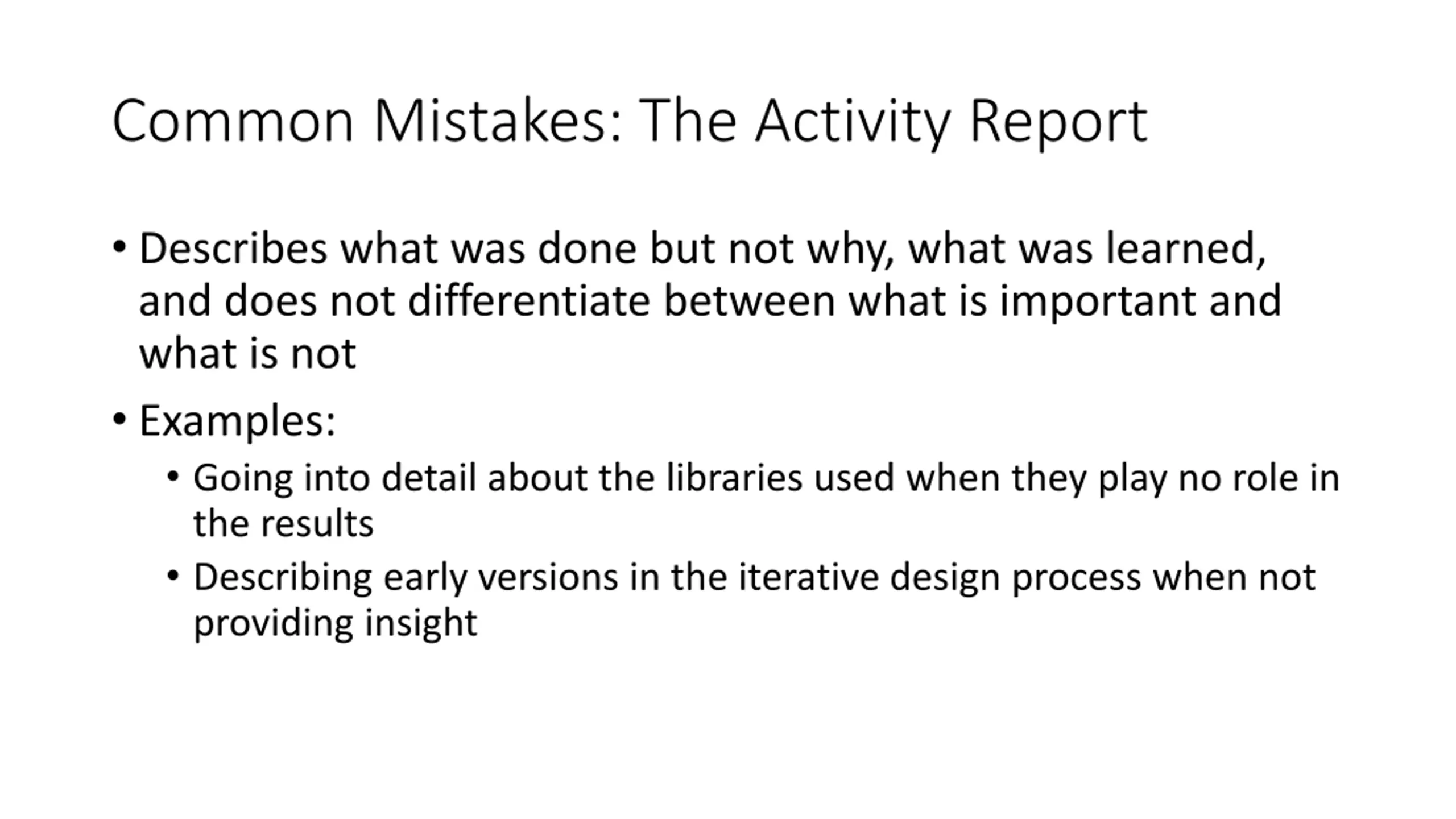 Common Mistakes: The Activity Report

• Describes what was done but not why, what was learned, and does not differentiate between what is important and what is not

• Examples:

  • Going into detail about the libraries used when they play no role in the results

  • Describing early versions in the iterative design process when not providing insight